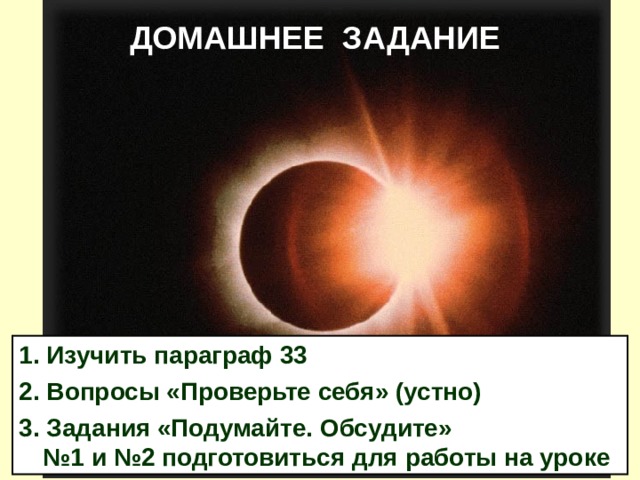 ДОМАШНЕЕ ЗАДАНИЕ

1. Изучить параграф 33
2. Вопросы «Проверьте себя» (устно)
3. Задания «Подумайте. Обсудите» №1 и №2 подготовиться для работы на уроке